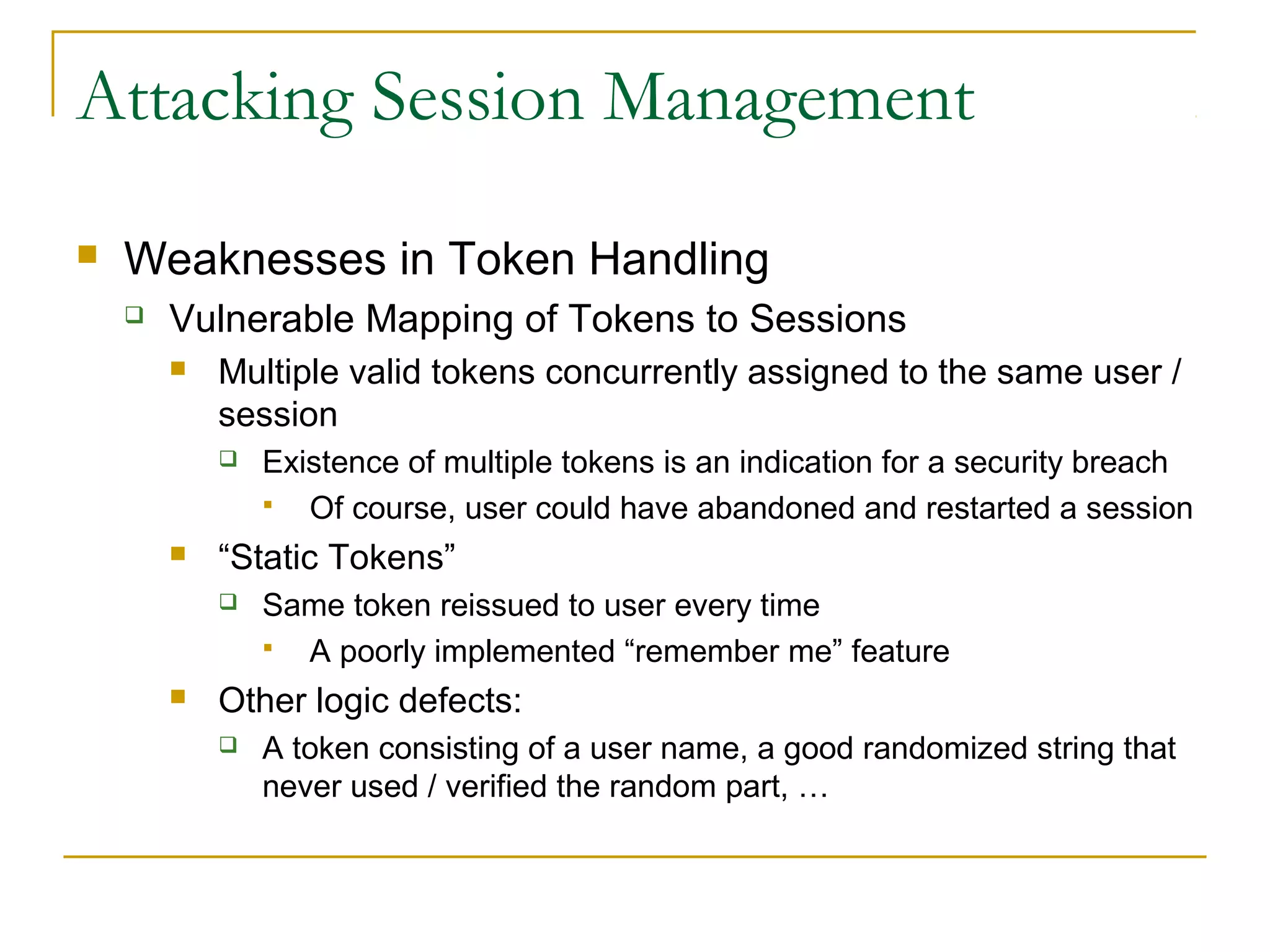 Attacking Session Management

Weaknesses in Token Handling

Vulnerable Mapping of Tokens to Sessions

Multiple valid tokens concurrently assigned to the same user / session

Existence of multiple tokens is an indication for a security breach

Of course, user could have abandoned and restarted a session

“Static Tokens”

Same token reissued to user every time

A poorly implemented “remember me” feature

Other logic defects:

A token consisting of a user name, a good randomized string that never used / verified the random part, …